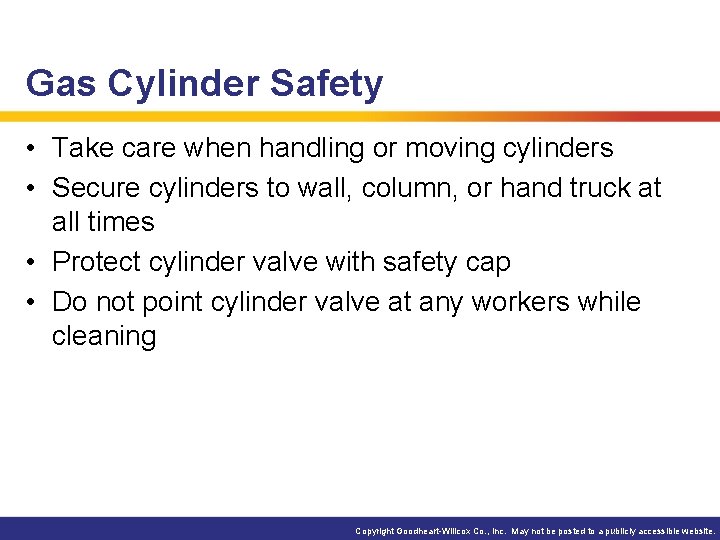 Gas Cylinder Safety

• Take care when handling or moving cylinders
• Secure cylinders to wall, column, or hand truck at all times
• Protect cylinder valve with safety cap
• Do not point cylinder valve at any workers while cleaning

Copyright Goodheart-Willcox Co., Inc. May not be posted to a publicly accessible website.